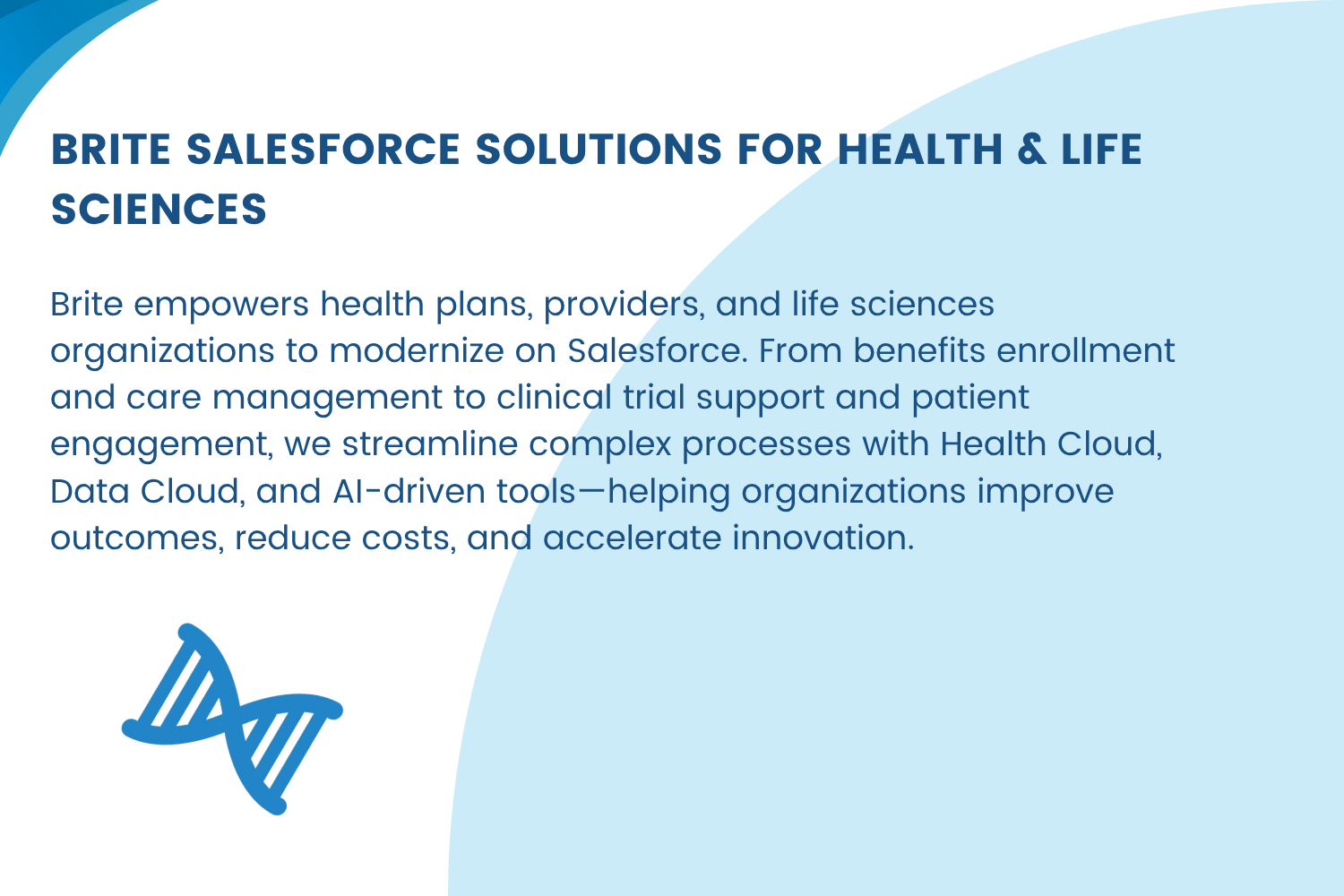 BRITE SALESFORCE SOLUTIONS FOR HEALTH & LIFE SCIENCES

Brite empowers health plans, providers, and life sciences organizations to modernize on Salesforce. From benefits enrollment and care management to clinical trial support and patient engagement, we streamline complex processes with Health Cloud, Data Cloud, and AI-driven tools—helping organizations improve outcomes, reduce costs, and accelerate innovation.